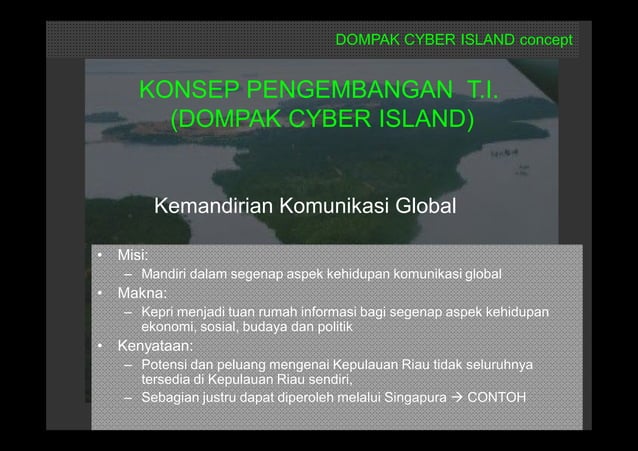 DOMPAK CYBER ISLAND concept

KONSEP PENGEMBANGAN T.I. (DOMPAK CYBER ISLAND)

Kemandirian Komunikasi Global

• Misi:
– Mandiri dalam segenap aspek kehidupan komunikasi global
• Makna:
– Kepri menjadi tuan rumah informasi bagi segenap aspek kehidupan ekonomi, sosial, budaya dan politik
• Kenyataan:
– Potensi dan peluang mengenai Kepulauan Riau tidak seluruhnya tersedia di Kepulauan Riau sendiri,
– Sebagian justru dapat diperoleh melalui Singapura → CONTOH